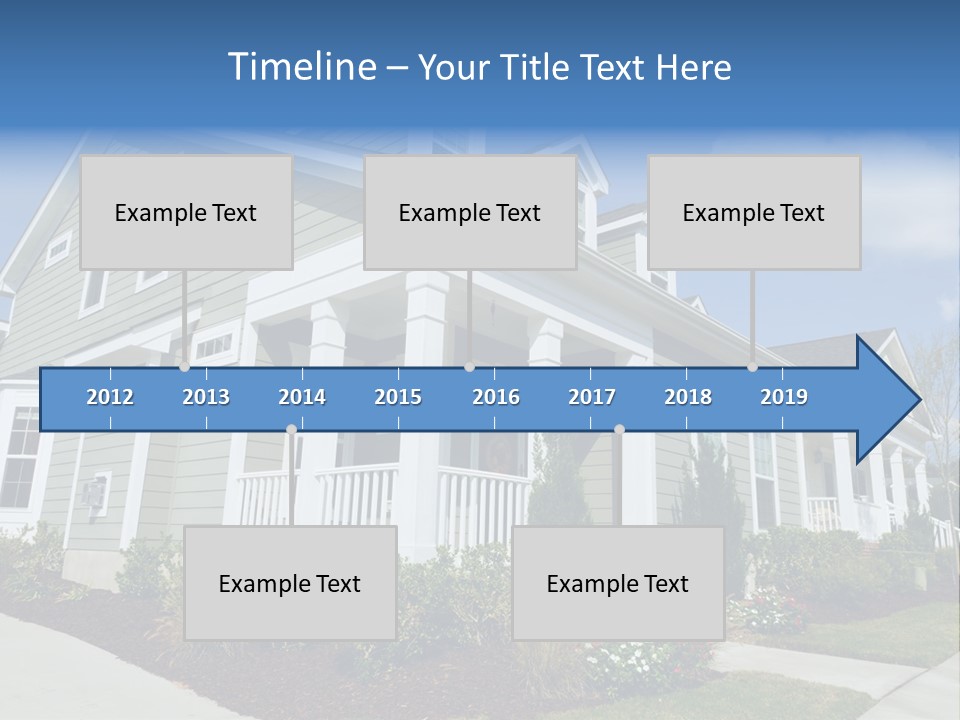 Timeline – Your Title Text Here

Example Text

Example Text

Example Text

2012 2013 2014 2015 2016 2017 2018 2019

Example Text

Example Text